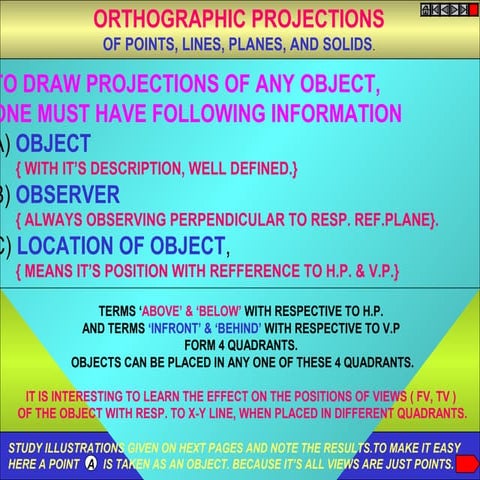 ORTHOGRAPHIC PROJECTIONS
OF POINTS, LINES, PLANES, AND SOLIDS.

O DRAW PROJECTIONS OF ANY OBJECT,
NE MUST HAVE FOLLOWING INFORMATION

) OBJECT
{ WITH IT'S DESCRIPTION, WELL DEFINED.}

) OBSERVER
{ ALWAYS OBSERVING PERPENDICULAR TO RESP. REF.PLANE}.

) LOCATION OF OBJECT,
{ MEANS IT'S POSITION WITH REFFERENCE TO H.P. & V.P.}

TERMS 'ABOVE' & 'BELOW' WITH RESPECTIVE TO H.P.
AND TERMS 'INFRONT' & 'BEHIND' WITH RESPECTIVE TO V.P
FORM 4 QUADRANTS.
OBJECTS CAN BE PLACED IN ANY ONE OF THESE 4 QUADRANTS.

IT IS INTERESTING TO LEARN THE EFFECT ON THE POSITIONS OF VIEWS ( FV, TV )
OF THE OBJECT WITH RESP. TO X-Y LINE, WHEN PLACED IN DIFFERENT QUADRANTS.

STUDY ILLUSTRATIONS GIVEN ON HEXT PAGES AND NOTE THE RESULTS.TO MAKE IT EASY HERE A POINT A IS TAKEN AS AN OBJECT. BECAUSE IT'S ALL VIEWS ARE JUST POINTS.